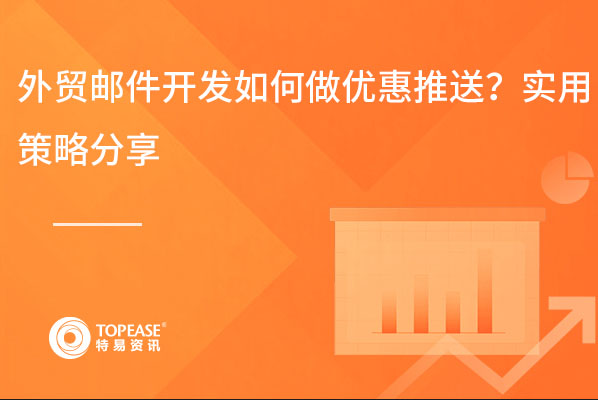 外贸邮件开发如何做优惠推送？实用策略分享

TOPEASE®
特易资讯